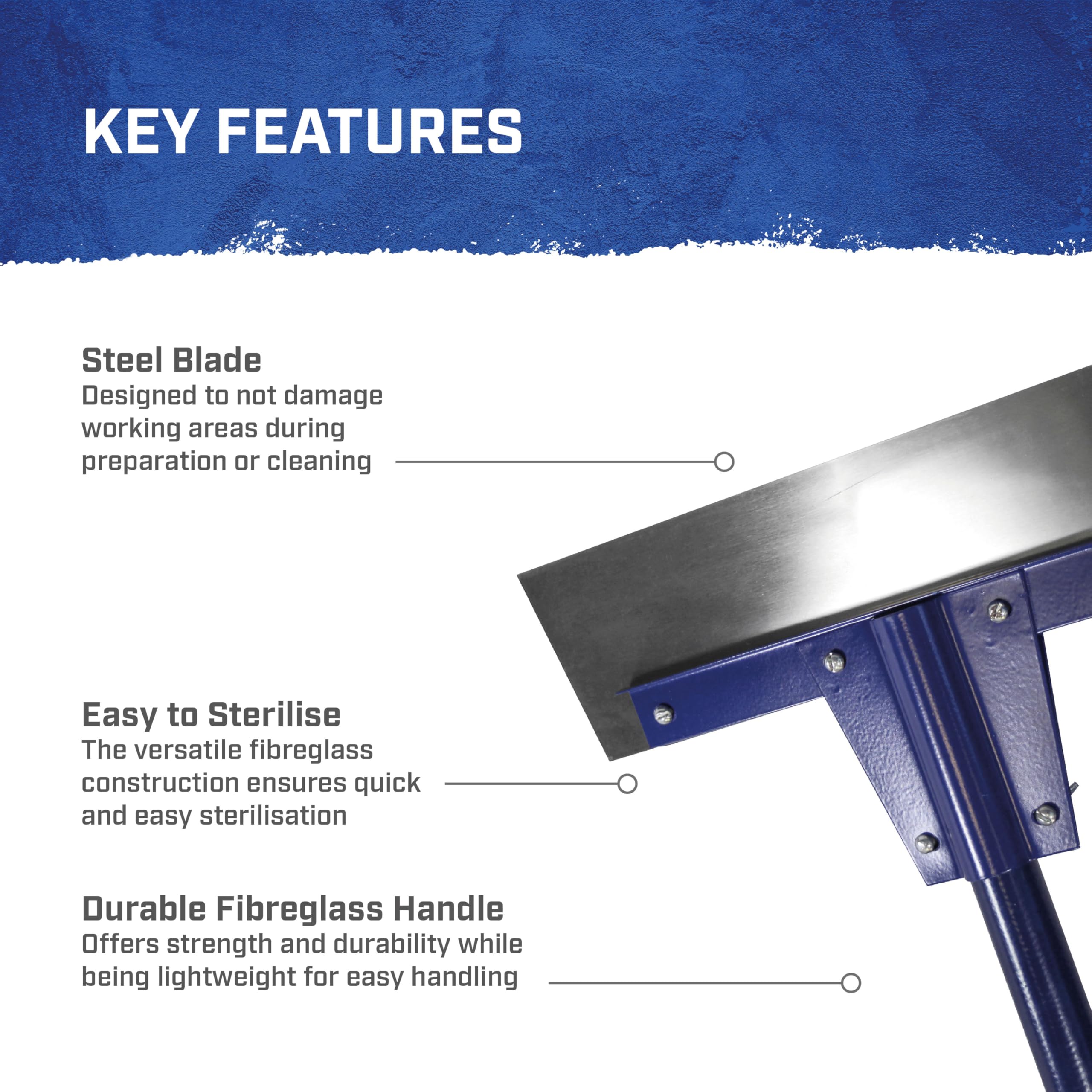 KEY FEATURES

Steel Blade
Designed to not damage working areas during preparation or cleaning

Easy to Sterilise
The versatile fibreglass construction ensures quick and easy sterilisation

Durable Fibreglass Handle
Offers strength and durability while being lightweight for easy handling